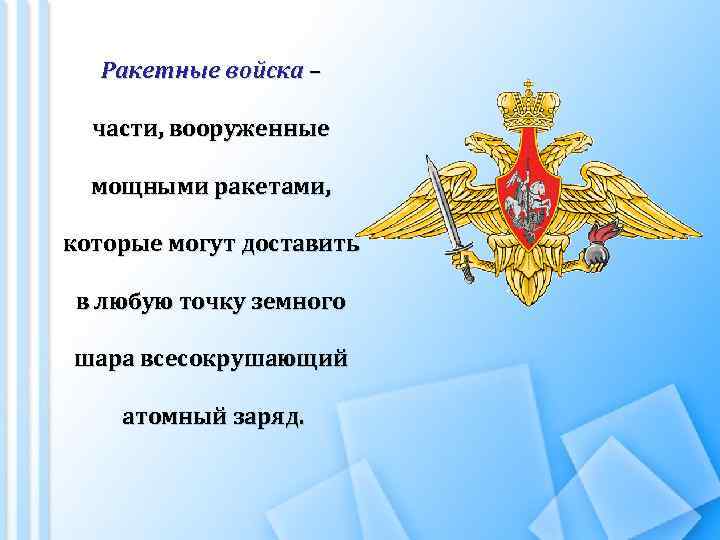 Ракетные войска – части, вооруженные мощными ракетами, которые могут доставить в любую точку земного шара всесокрушающий атомный заряд.